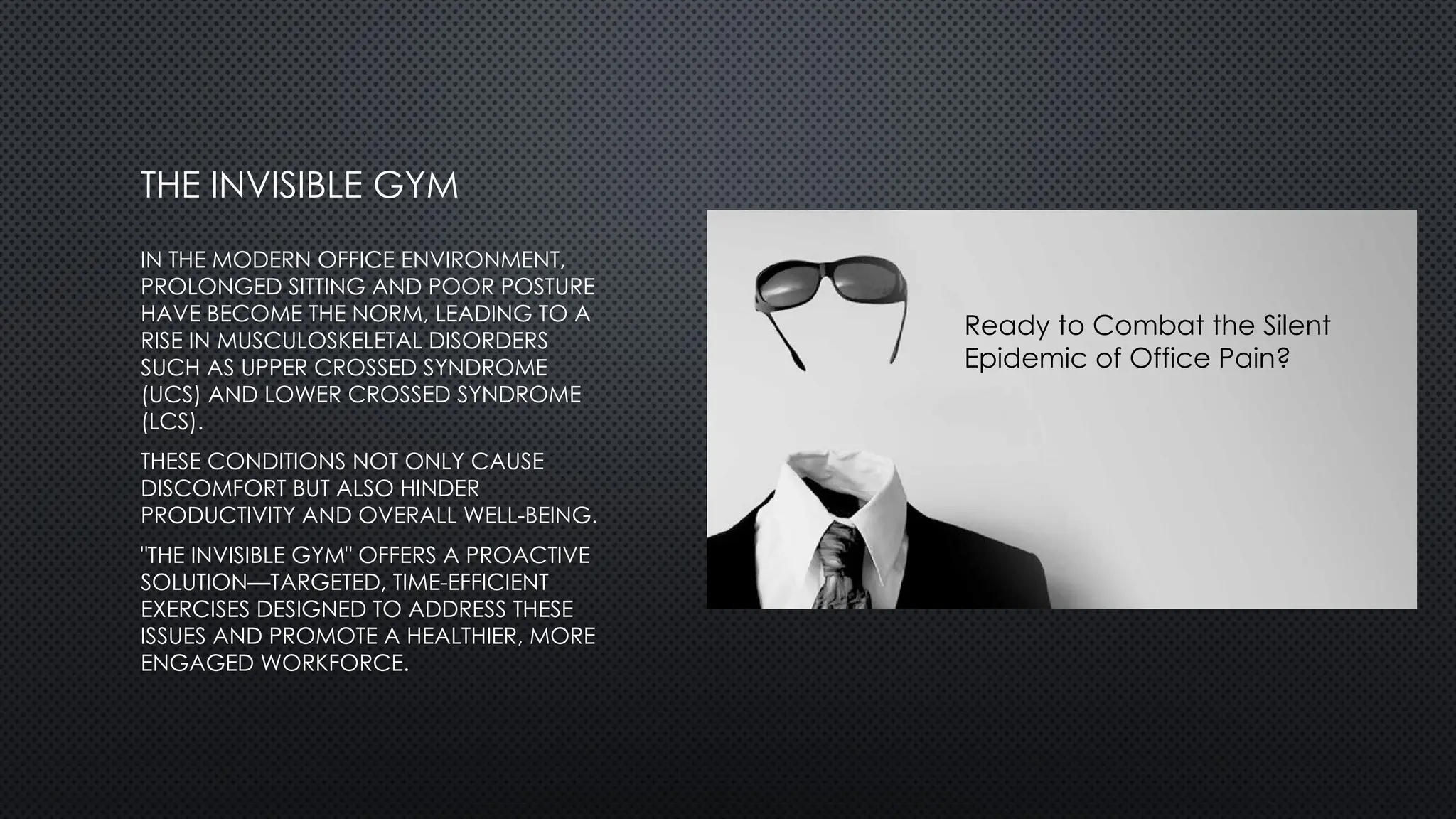 THE INVISIBLE GYM

IN THE MODERN OFFICE ENVIRONMENT, PROLONGED SITTING AND POOR POSTURE HAVE BECOME THE NORM, LEADING TO A RISE IN MUSCULOSKELETAL DISORDERS SUCH AS UPPER CROSSED SYNDROME (UCS) AND LOWER CROSSED SYNDROME (LCS).

THESE CONDITIONS NOT ONLY CAUSE DISCOMFORT BUT ALSO HINDER PRODUCTIVITY AND OVERALL WELL-BEING.

"THE INVISIBLE GYM" OFFERS A PROACTIVE SOLUTION—TARGETED, TIME-EFFICIENT EXERCISES DESIGNED TO ADDRESS THESE ISSUES AND PROMOTE A HEALTHIER, MORE ENGAGED WORKFORCE.

Ready to Combat the Silent Epidemic of Office Pain?